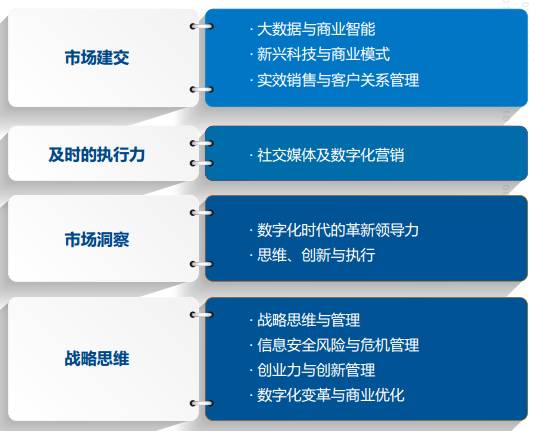 市场建交

· 大数据与商业智能
· 新兴科技与商业模式
· 实效销售与客户关系管理

及时的执行力

· 社交媒体及数字化营销

市场洞察

· 数字化时代的革新领导力
· 思维、创新与执行

战略思维

· 战略思维与管理
· 信息安全风险与危机管理
· 创业力与创新管理
· 数字化变革与商业优化